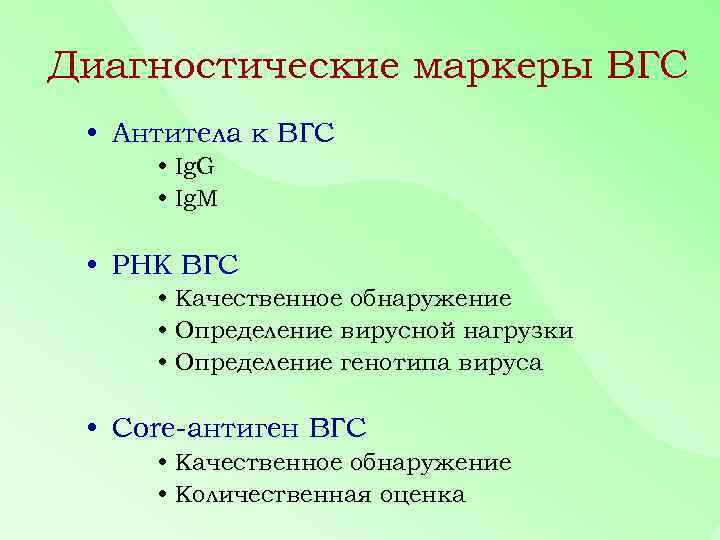 Диагностические маркеры ВГС

• Антитела к ВГС
  • IgG
  • IgM

• РНК ВГС
  • Качественное обнаружение
  • Определение вирусной нагрузки
  • Определение генотипа вируса

• Core-антиген ВГС
  • Качественное обнаружение
  • Количественная оценка